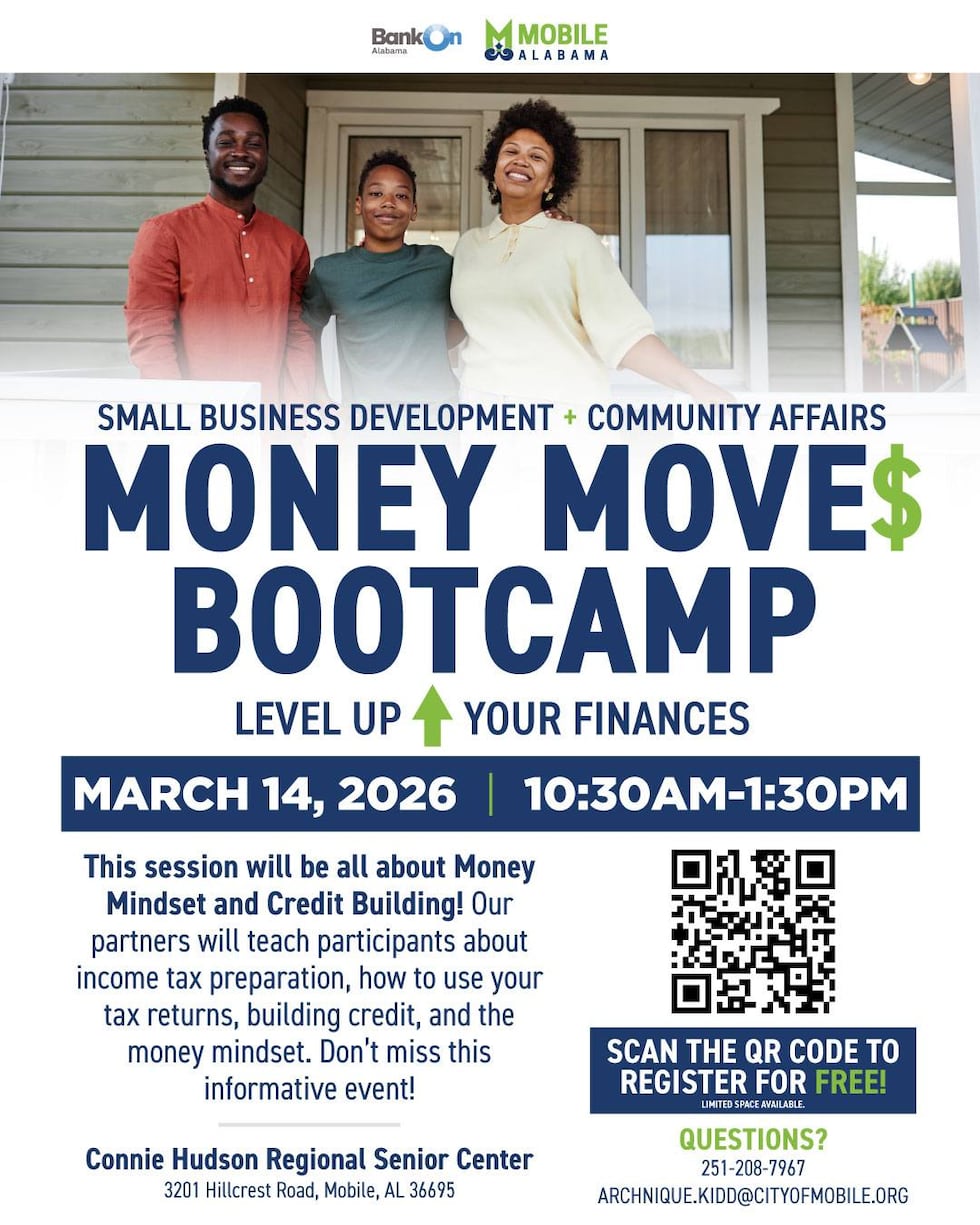 BankOn Alabama
MOBILE ALABAMA

SMALL BUSINESS DEVELOPMENT + COMMUNITY AFFAIRS

MONEY MOVE$ BOOTCAMP

LEVEL UP YOUR FINANCES

MARCH 14, 2026 | 10:30AM-1:30PM

This session will be all about Money Mindset and Credit Building! Our partners will teach participants about income tax preparation, how to use your tax returns, building credit, and the money mindset. Don't miss this informative event!

Connie Hudson Regional Senior Center
3201 Hillcrest Road, Mobile, AL 36695

SCAN THE QR CODE TO REGISTER FOR FREE!
LIMITED SPACE AVAILABLE.

QUESTIONS?
251-208-7967
ARCHNIQUE.KIDD@CITYOFMOBILE.ORG